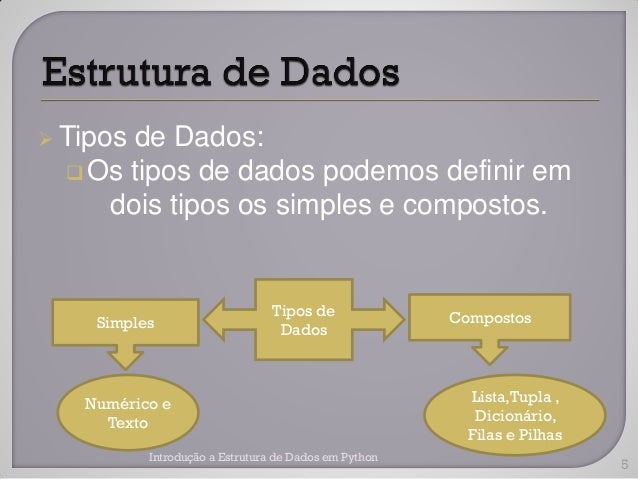 Estrutura de Dados

Tipos de Dados:

Os tipos de dados podemos definir em dois tipos os simples e compostos.

Simples

Tipos de Dados

Compostos

Numérico e Texto

Lista,Tupla , Dicionário, Filas e Pilhas

Introdução a Estrutura de Dados em Python

5